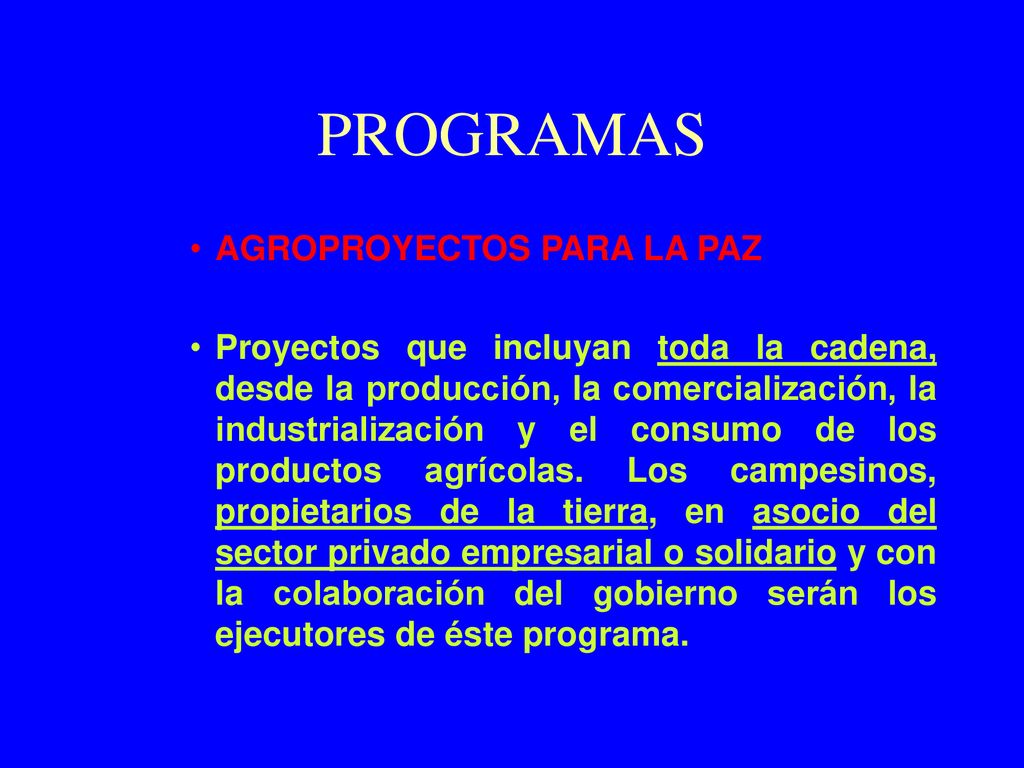 PROGRAMAS

• AGROPROYECTOS PARA LA PAZ

• Proyectos que incluyan toda la cadena, desde la producción, la comercialización, la industrialización y el consumo de los productos agrícolas. Los campesinos, propietarios de la tierra, en asocio del sector privado empresarial o solidario y con la colaboración del gobierno serán los ejecutores de éste programa.